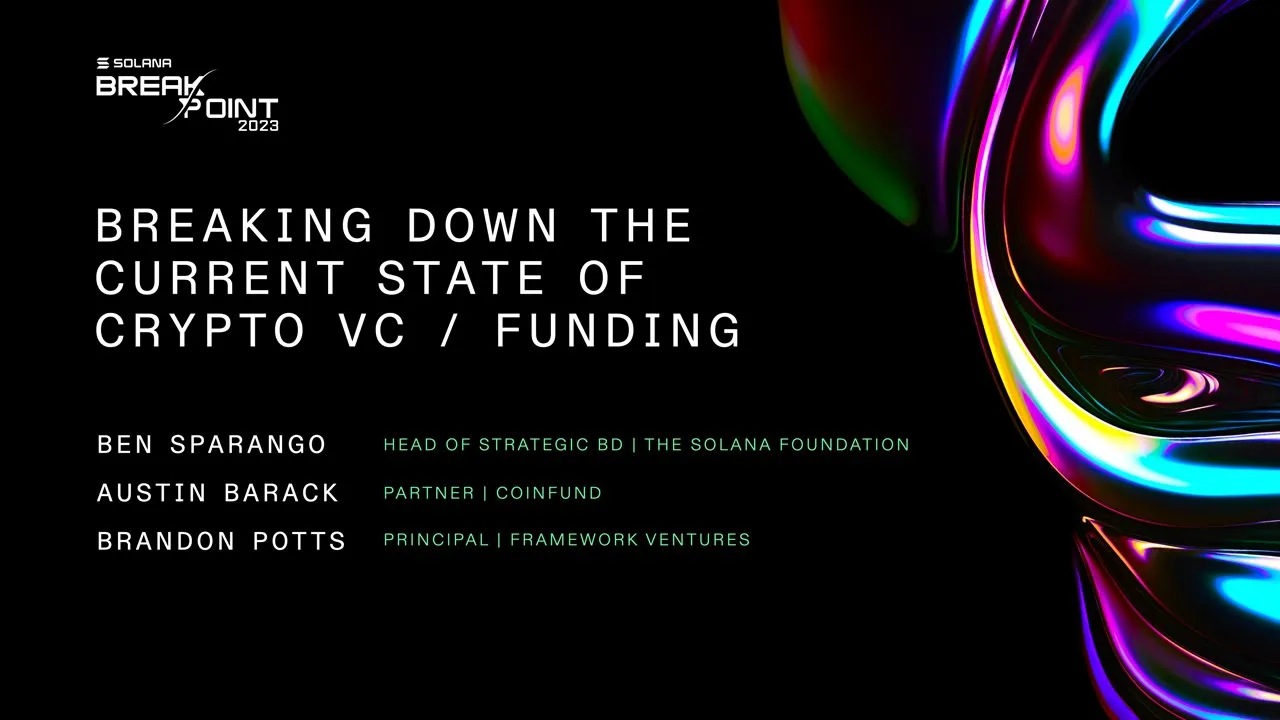 SOLANA
BREAK POINT
2023

BREAKING DOWN THE CURRENT STATE OF CRYPTO VC / FUNDING

BEN SPARANGO HEAD OF STRATEGIC BD | THE SOLANA FOUNDATION

AUSTIN BARACK PARTNER | COINFUND

BRANDON POTTS PRINCIPAL | FRAMEWORK VENTURES